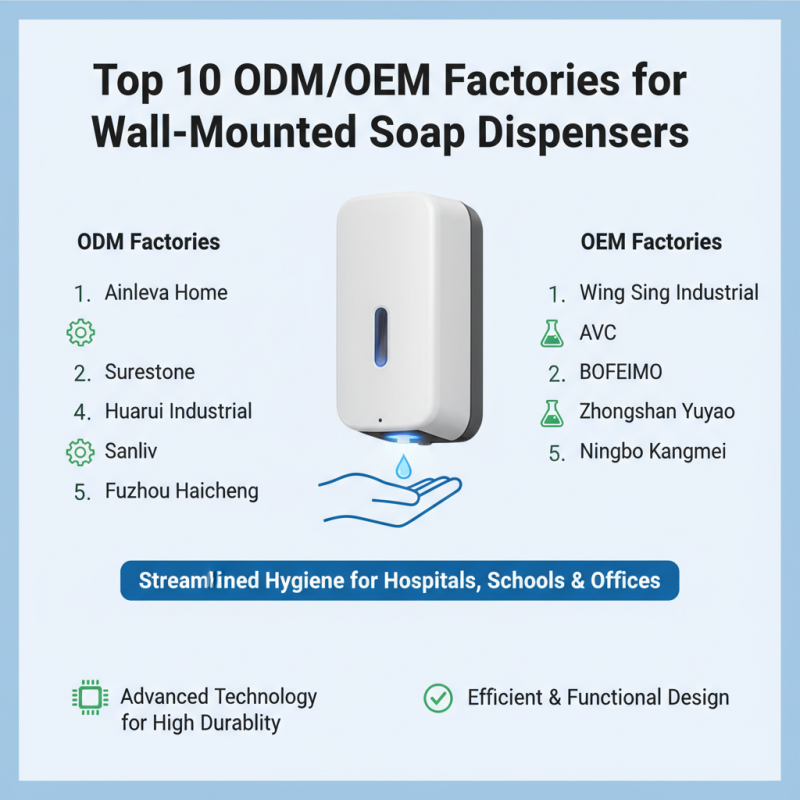 Top 10 ODM/OEM Factories for Wall-Mounted Soap Dispensers

ODM Factories

1. Ainleva Home

2. Surestone

4. Huarui Industrial

Sanliv

5. Fuzhou Haicheng

OEM Factories

1. Wing Sing Industrial

AVC

2. BOFEIMO

Zhongshan Yuyao

5. Ningbo Kangmei

Streamlined Hygiene for Hospitals, Schools & Offices

Advanced Technology for High Durablity

Efficient & Functional Design